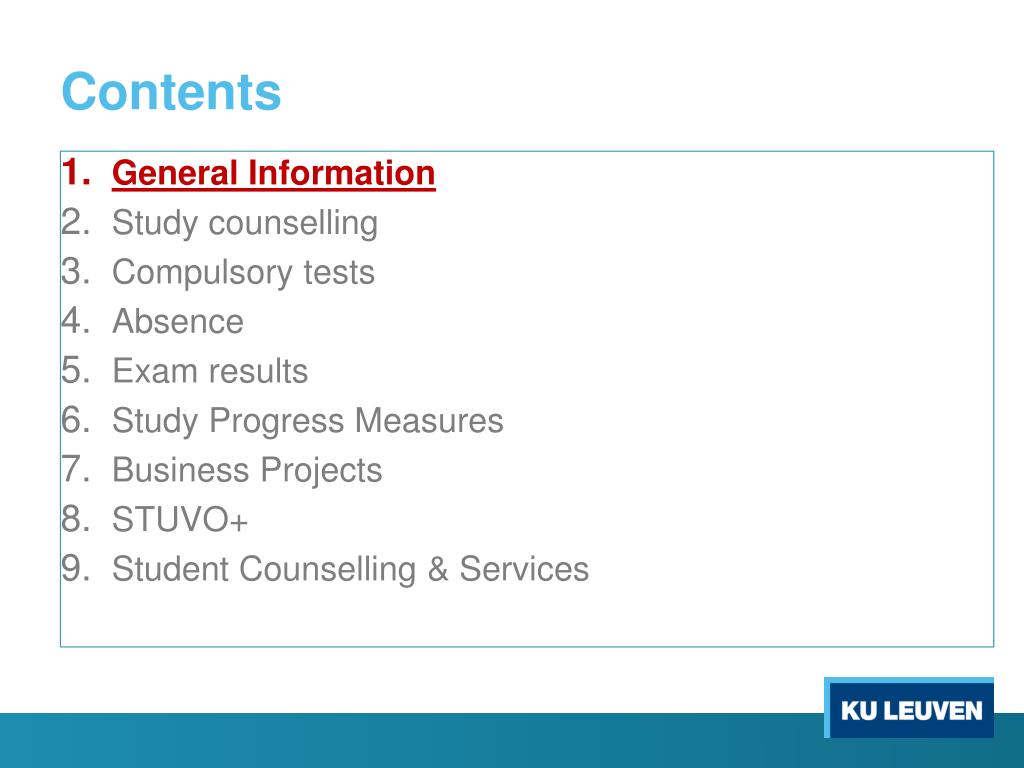 Contents

1. General Information
2. Study counselling
3. Compulsory tests
4. Absence
5. Exam results
6. Study Progress Measures
7. Business Projects
8. STUVO+
9. Student Counselling & Services

KU LEUVEN